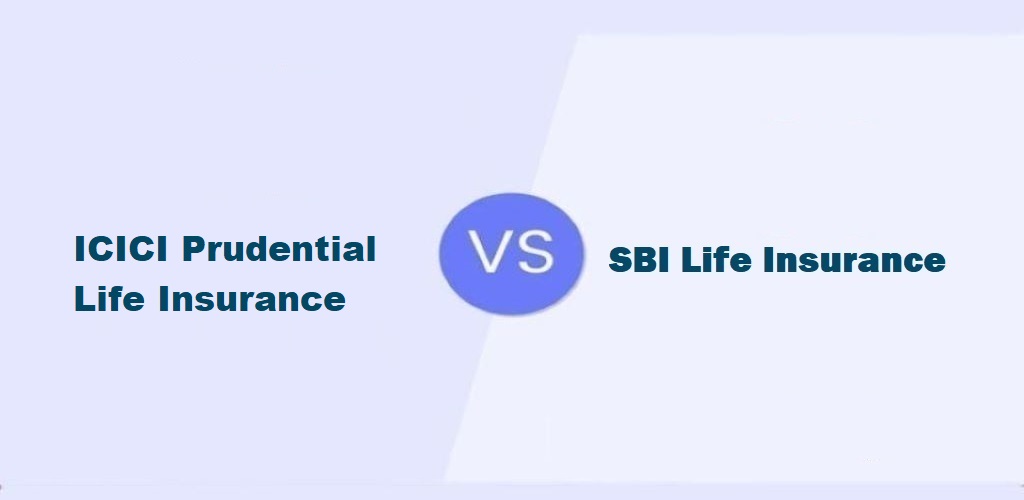 ICICI Prudential Life Insurance

VS

SBI Life Insurance